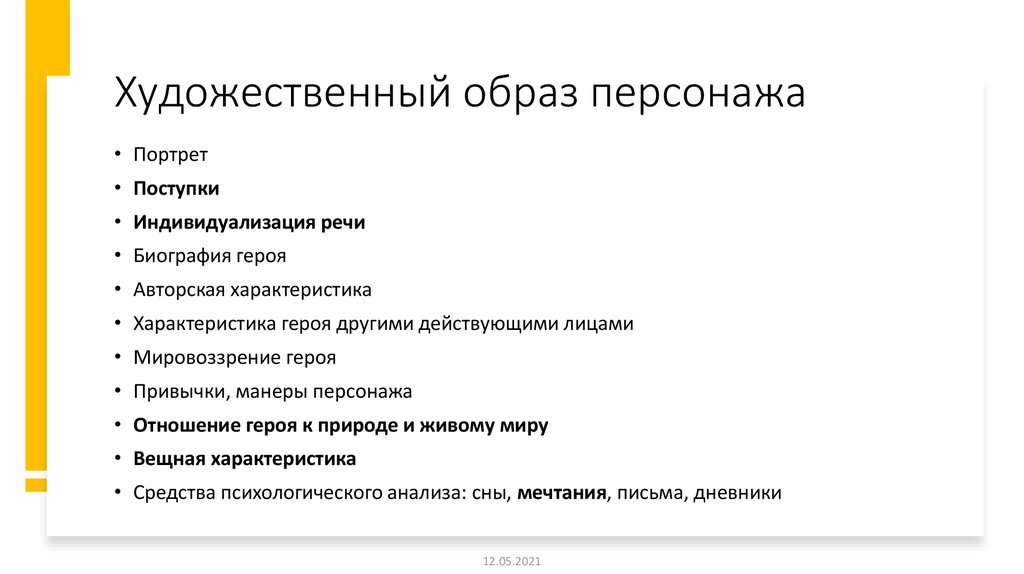 Художественный образ персонажа

• Портрет
• Поступки
• Индивидуализация речи
• Биография героя
• Авторская характеристика
• Характеристика героя другими действующими лицами
• Мировоззрение героя
• Привычки, манеры персонажа
• Отношение героя к природе и живому миру
• Вещная характеристика
• Средства психологического анализа: сны, мечтания, письма, дневники

12.05.2021